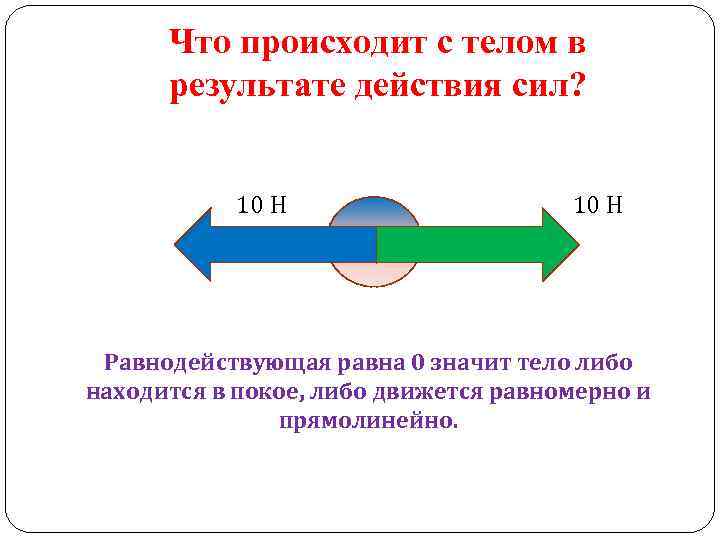 Что происходит с телом в результате действия сил?

10 Н

10 Н

Равнодействующая равна 0 значит тело либо находится в покое, либо движется равномерно и прямолинейно.